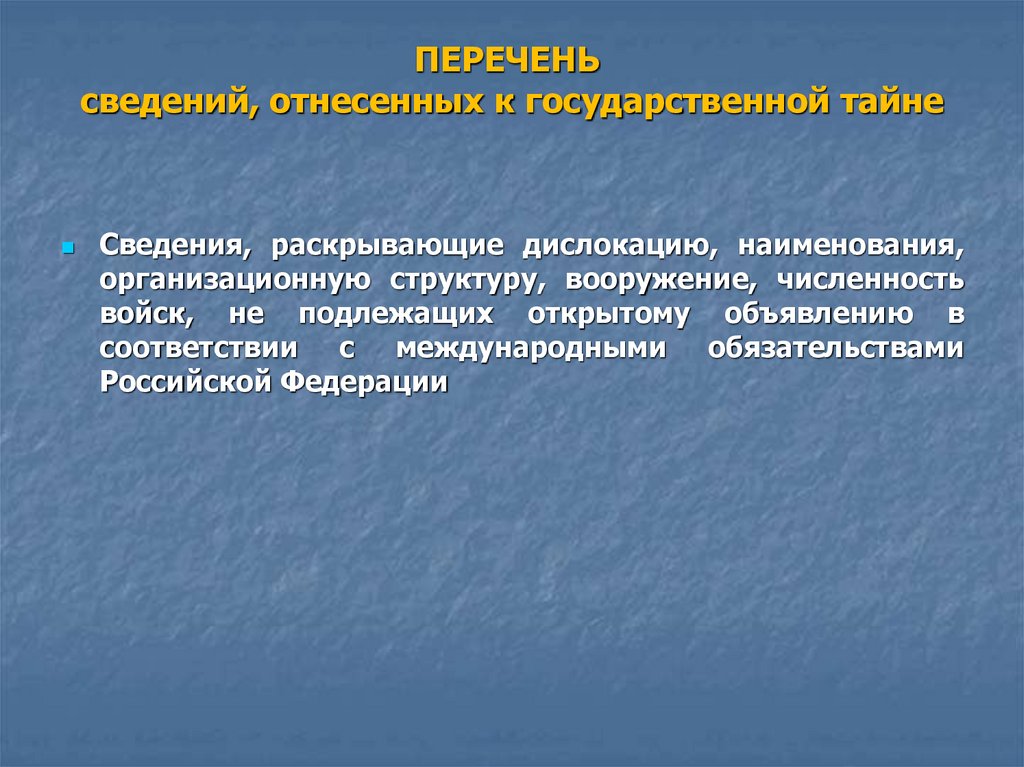 ПЕРЕЧЕНЬ
сведений, отнесенных к государственной тайне

Сведения, раскрывающие дислокацию, наименования, организационную структуру, вооружение, численность войск, не подлежащих открытому объявлению в соответствии с международными обязательствами Российской Федерации